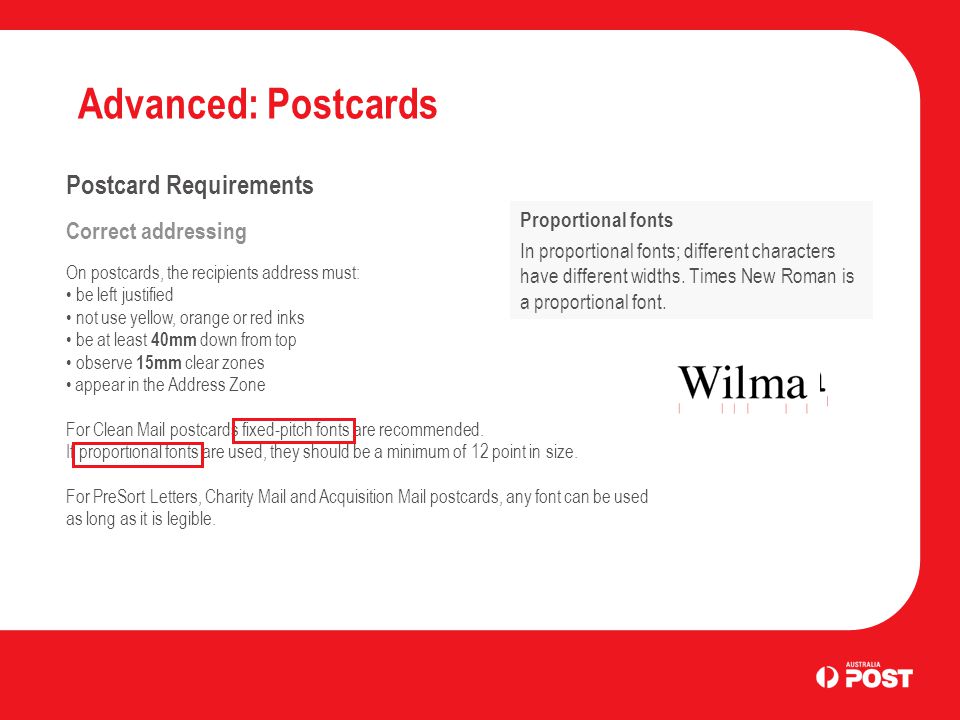 Advanced: Postcards

Postcard Requirements

Correct addressing

On postcards, the recipients address must:
• be left justified
• not use yellow, orange or red inks
• be at least **40mm** down from top
• observe **15mm** clear zones
• appear in the Address Zone

For Clean Mail postcards fixed-pitch fonts are recommended.
If proportional fonts are used, they should be a minimum of 12 point in size.

For PreSort Letters, Charity Mail and Acquisition Mail postcards, any font can be used as long as it is legible.

Proportional fonts

In proportional fonts; different characters have different widths. Times New Roman is a proportional font.

Wilma

AUSTRALIA POST